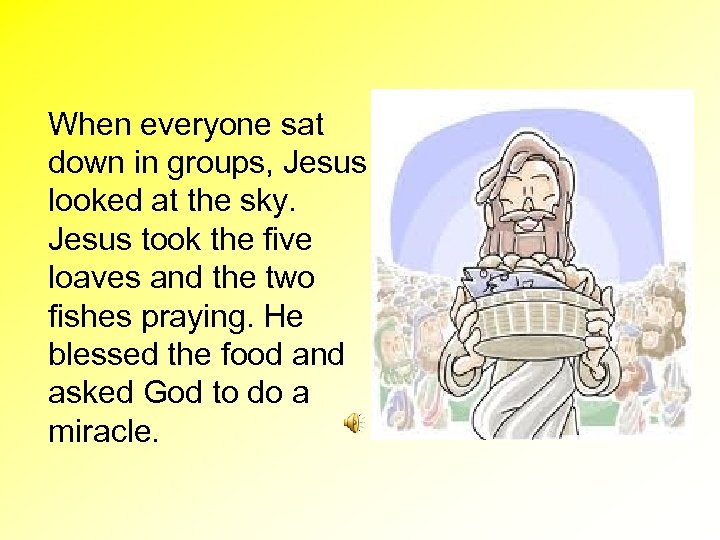 When everyone sat down in groups, Jesus looked at the sky. Jesus took the five loaves and the two fishes praying. He blessed the food and asked God to do a miracle.